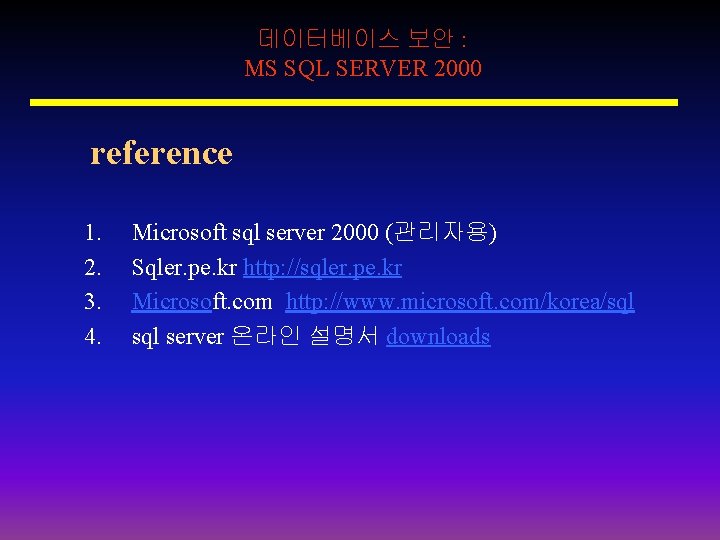 데이터베이스 보안 :
MS SQL SERVER 2000

reference

1. Microsoft sql server 2000 (관리자용)
2. Sqler.pe.kr http://sqler.pe.kr
3. Microsoft.com http://www.microsoft.com/korea/sql
4. sql server 온라인 설명서 downloads